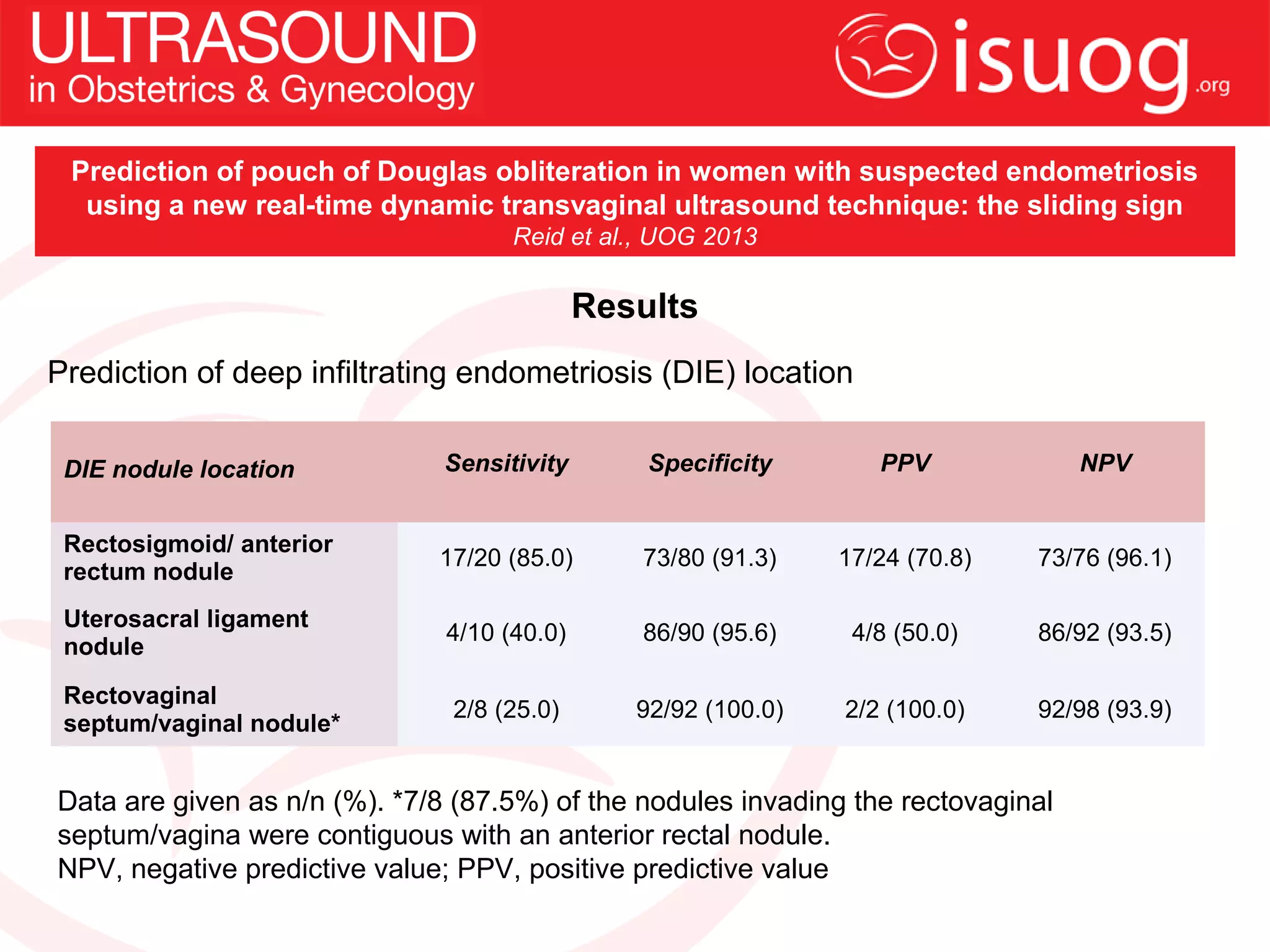 ULTRASOUND
in Obstetrics & Gynecology

isuog.org

Prediction of pouch of Douglas obliteration in women with suspected endometriosis using a new real-time dynamic transvaginal ultrasound technique: the sliding sign
Reid et al., UOG 2013

Results

Prediction of deep infiltrating endometriosis (DIE) location

| DIE nodule location | Sensitivity | Specificity | PPV | NPV |
|---|---|---|---|---|
| Rectosigmoid/ anterior rectum nodule | 17/20 (85.0) | 73/80 (91.3) | 17/24 (70.8) | 73/76 (96.1) |
| Uterosacral ligament nodule | 4/10 (40.0) | 86/90 (95.6) | 4/8 (50.0) | 86/92 (93.5) |
| Rectovaginal septum/vaginal nodule* | 2/8 (25.0) | 92/92 (100.0) | 2/2 (100.0) | 92/98 (93.9) |

Data are given as n/n (%). *7/8 (87.5%) of the nodules invading the rectovaginal septum/vagina were contiguous with an anterior rectal nodule.
NPV, negative predictive value; PPV, positive predictive value